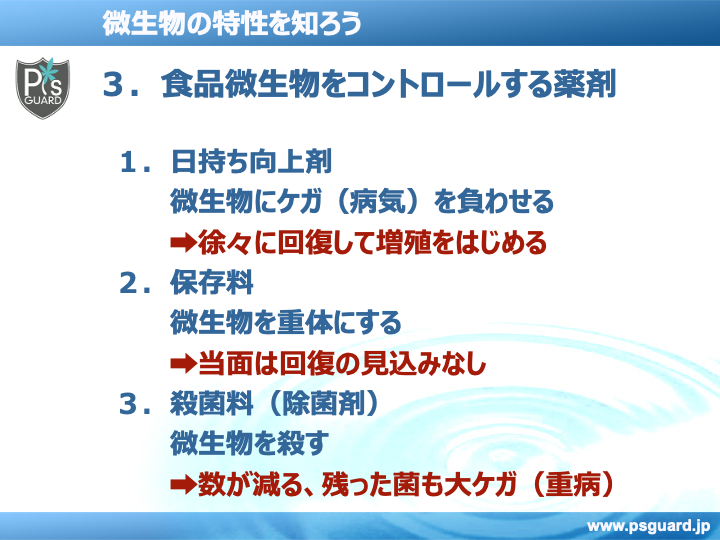 微生物の特性を知ろう

P's GUARD

3．食品微生物をコントロールする薬剤

1．日持ち向上剤
微生物にケガ（病気）を負わせる
➡徐々に回復して増殖をはじめる

2．保存料
微生物を重体にする
➡当面は回復の見込みなし

3．殺菌料（除菌剤）
微生物を殺す
➡数が減る、残った菌も大ケガ（重病）

www.psguard.jp